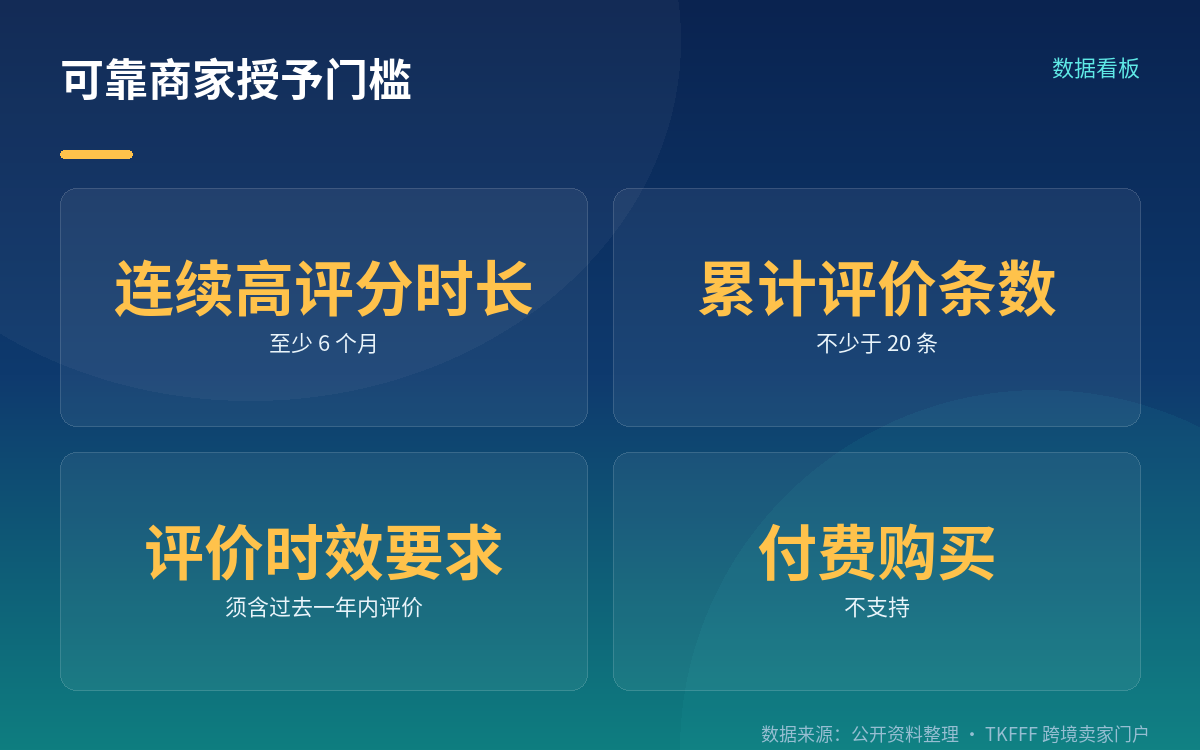 可靠商家授予门槛

数据看板

连续高评分时长
至少 6 个月

累计评价条数
不少于 20 条

评价时效要求
须含过去一年内评价

付费购买
不支持

数据来源：公开资料整理 · TKFFF 跨境卖家门户